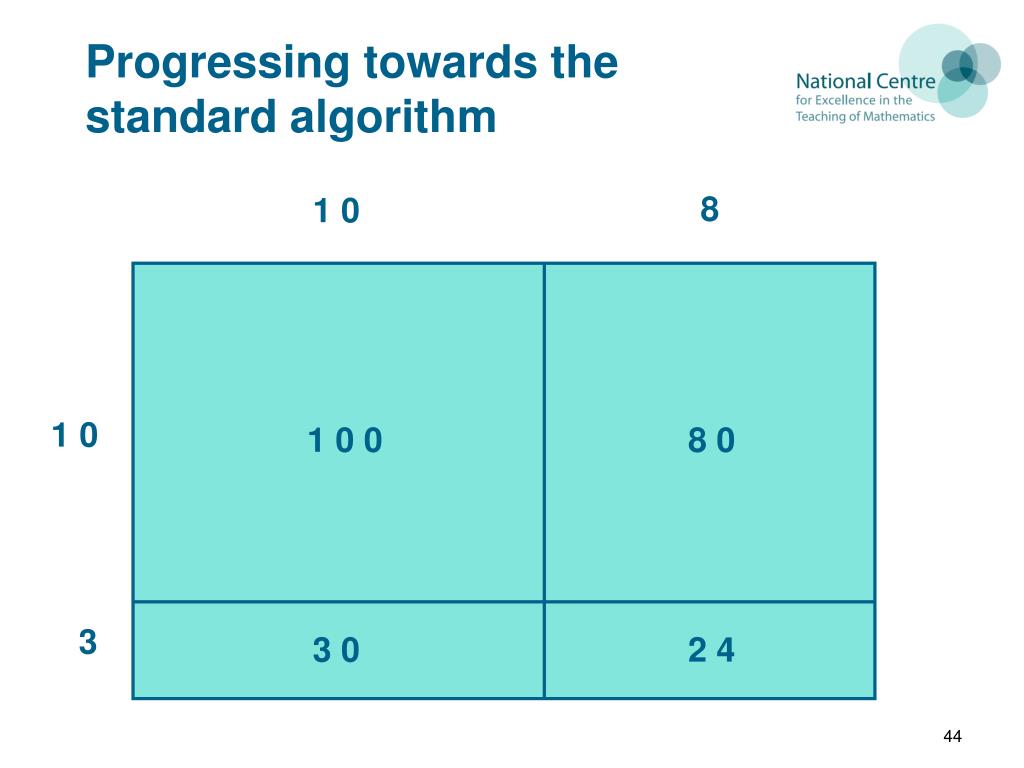 Progressing towards the standard algorithm

National Centre
for Excellence in the
Teaching of Mathematics

|  | 1 0 | 8 |
|---|---|---|
| 1 0 | 1 0 0 | 8 0 |
| 3 | 3 0 | 2 4 |

44